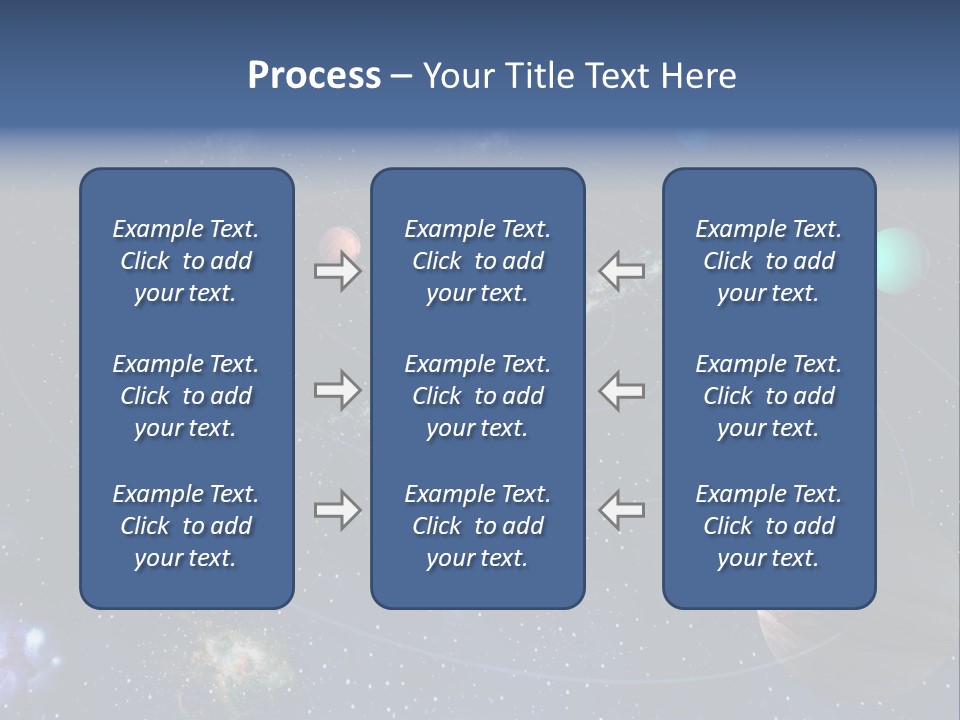 Process – Your Title Text Here

Example Text. Click to add your text.

Example Text. Click to add your text.

Example Text. Click to add your text.

Example Text. Click to add your text.

Example Text. Click to add your text.

Example Text. Click to add your text.

Example Text. Click to add your text.

Example Text. Click to add your text.

Example Text. Click to add your text.